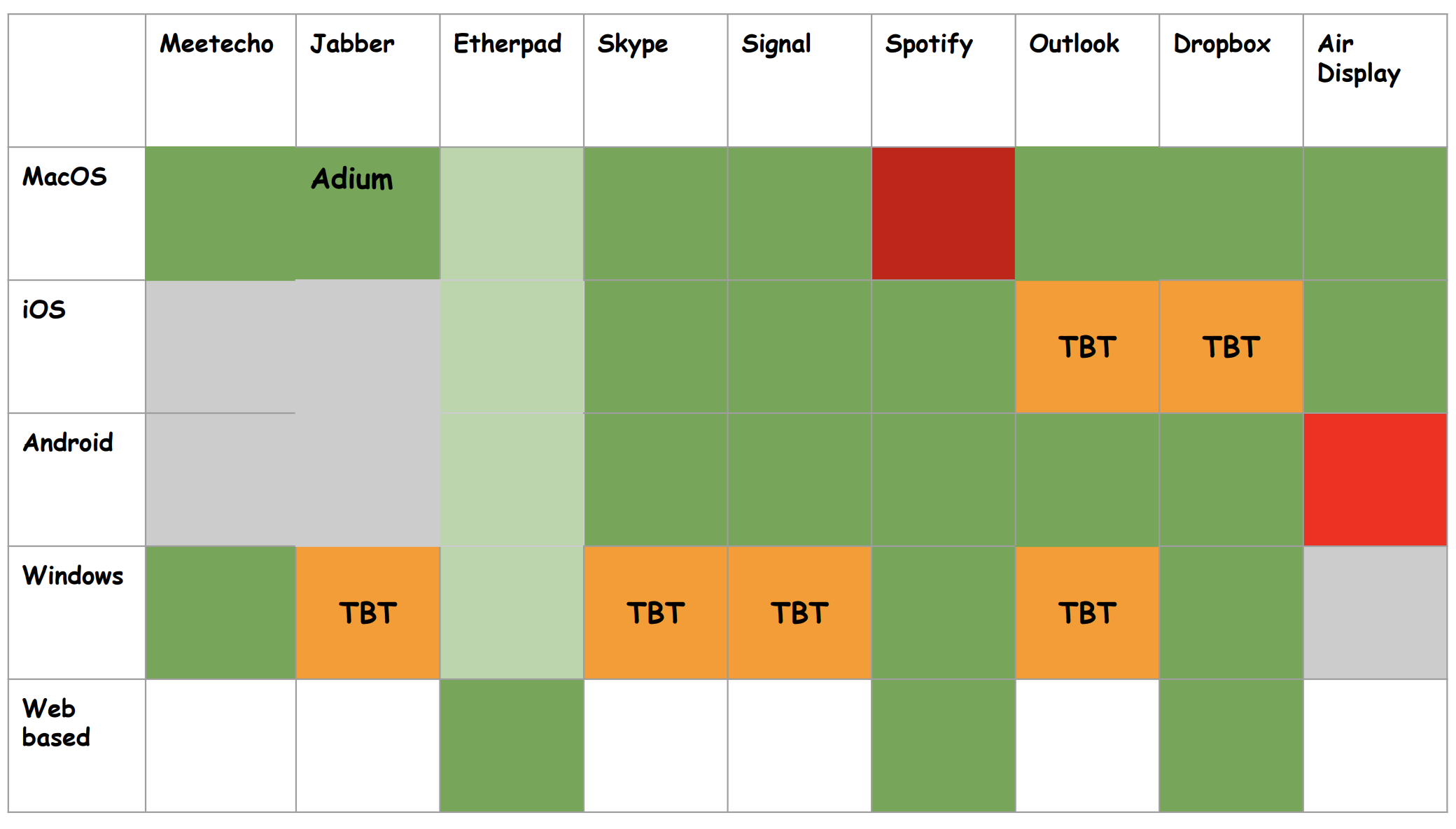 |  | Meetecho | Jabber | Etherpad | Skype | Signal | Spotify | Outlook | Dropbox | Air Display |
|---|---|---|---|---|---|---|---|---|---|
| MacOS |  | Adium |  |  |  |  |  |  |  |
| iOS |  |  |  |  |  |  | TBT | TBT |  |
| Android |  |  |  |  |  |  |  |  |  |
| Windows |  | TBT |  | TBT | TBT |  | TBT |  |  |
| Web based |  |  |  |  |  |  |  |  |  |